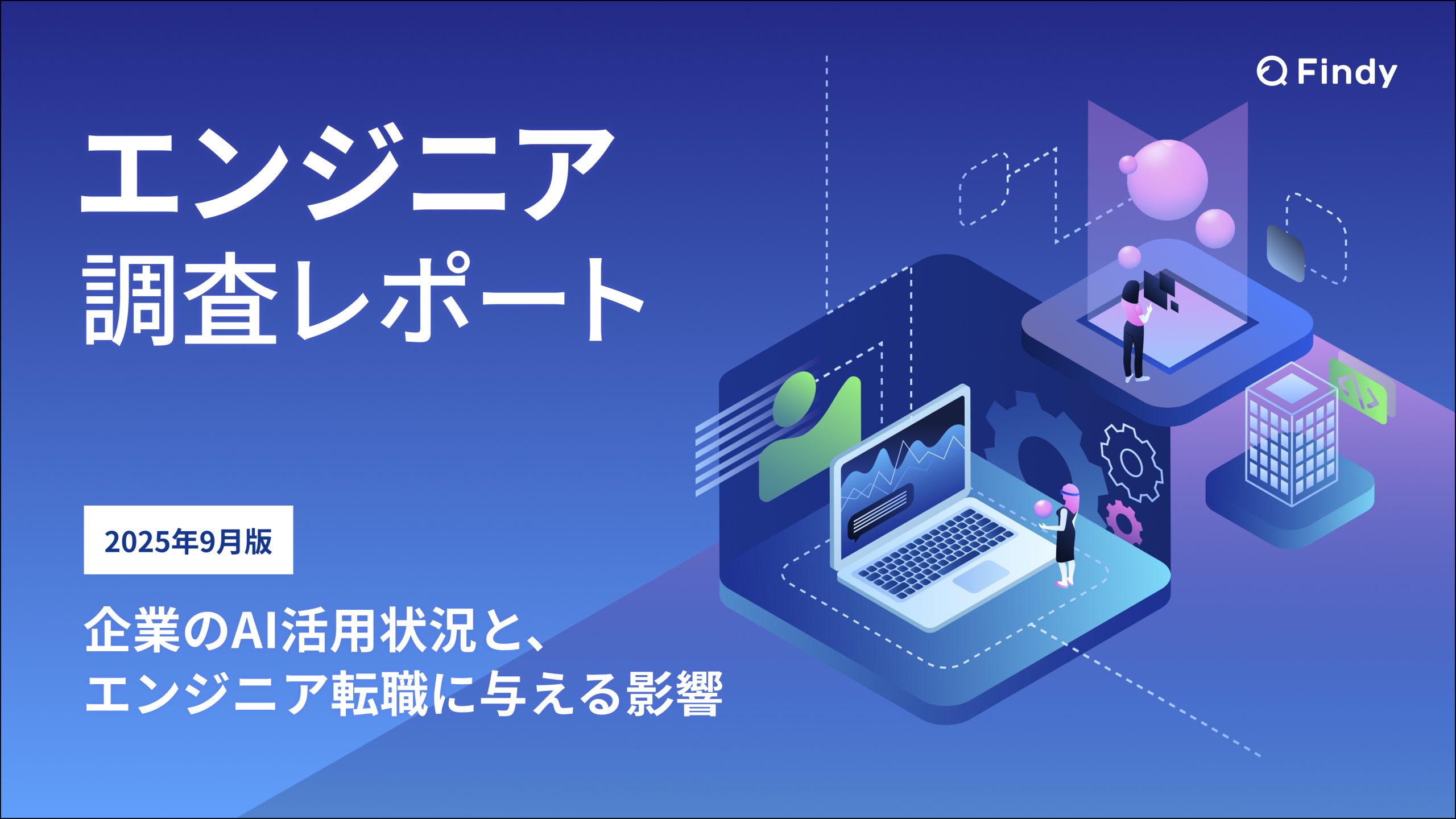 Findy

エンジニア
調査レポート

2025年9月版

企業のAI活用状況と、
エンジニア転職に与える影響